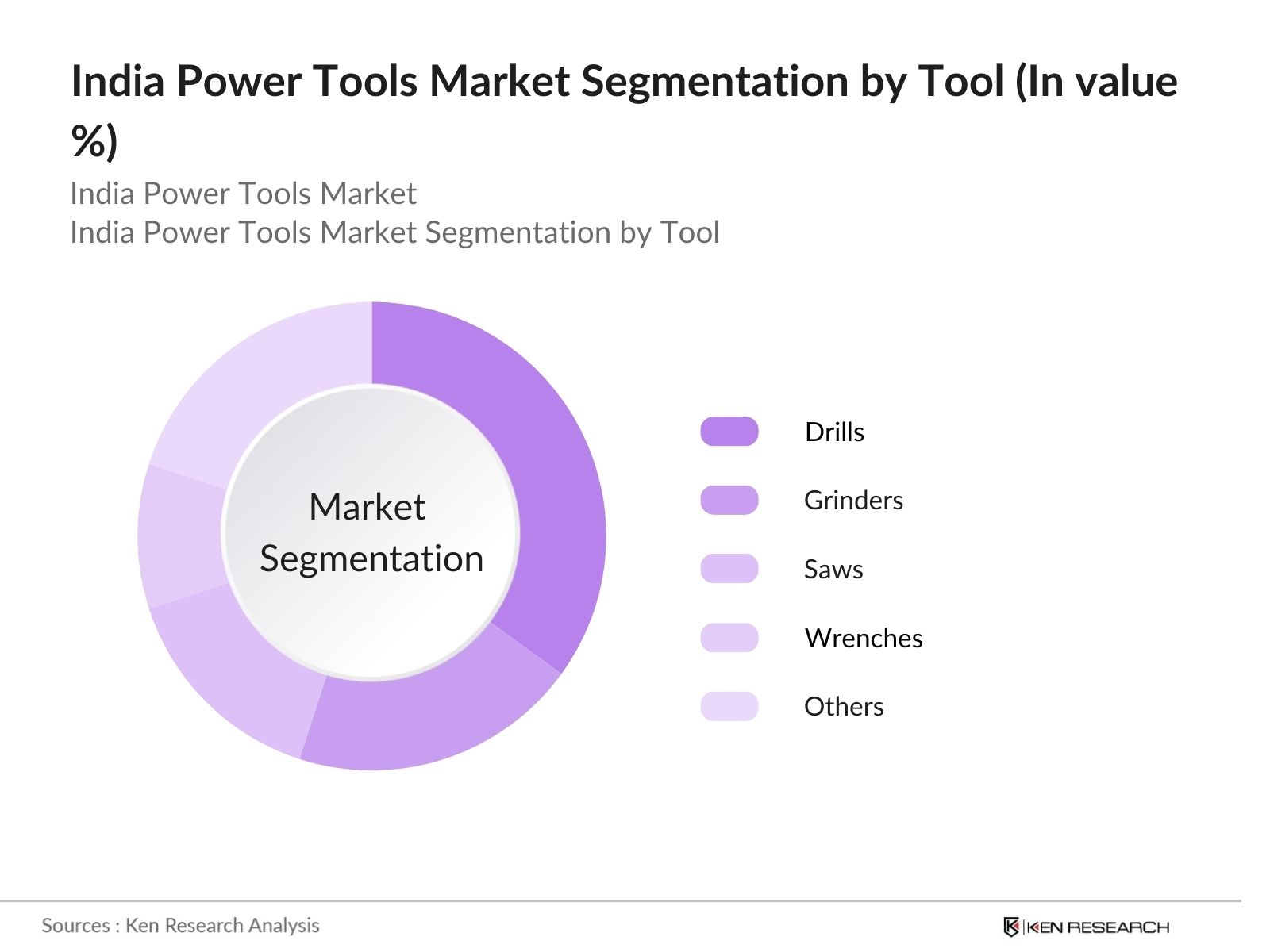 India Power Tools Market Segmentation by Tool (In value %)

India Power Tools Market
India Power Tools Market Segmentation by Tool

Market Segmentation

Drills
Grinders
Saws
Wrenches
Others

Sources : Ken Research Analysis

KEN RESEARCH